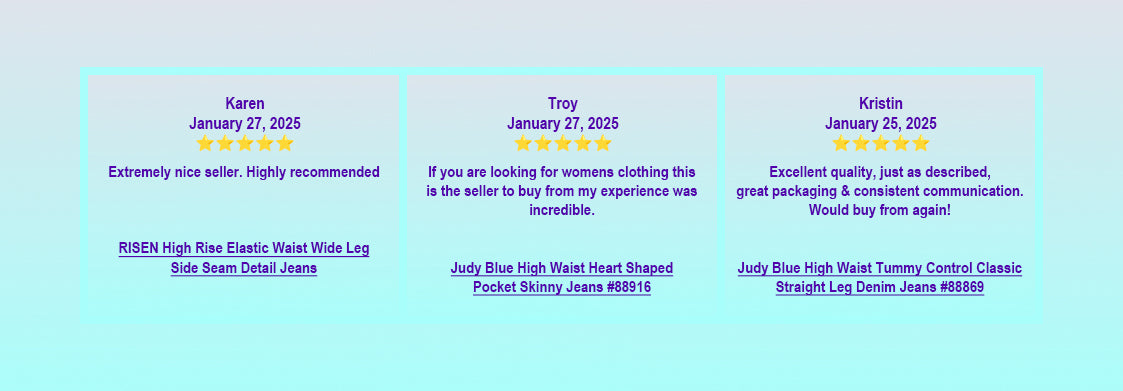 Karen
January 27, 2025
⭐⭐⭐⭐⭐
Extremely nice seller. Highly recommended

RISEN High Rise Elastic Waist Wide Leg Side Seam Detail Jeans

Troy
January 27, 2025
⭐⭐⭐⭐⭐
If you are looking for womens clothing this is the seller to buy from my experience was incredible.

Judy Blue High Waist Heart Shaped Pocket Skinny Jeans #88916

Kristin
January 25, 2025
⭐⭐⭐⭐⭐
Excellent quality, just as described, great packaging & consistent communication. Would buy from again!

Judy Blue High Waist Tummy Control Classic Straight Leg Denim Jeans #88869